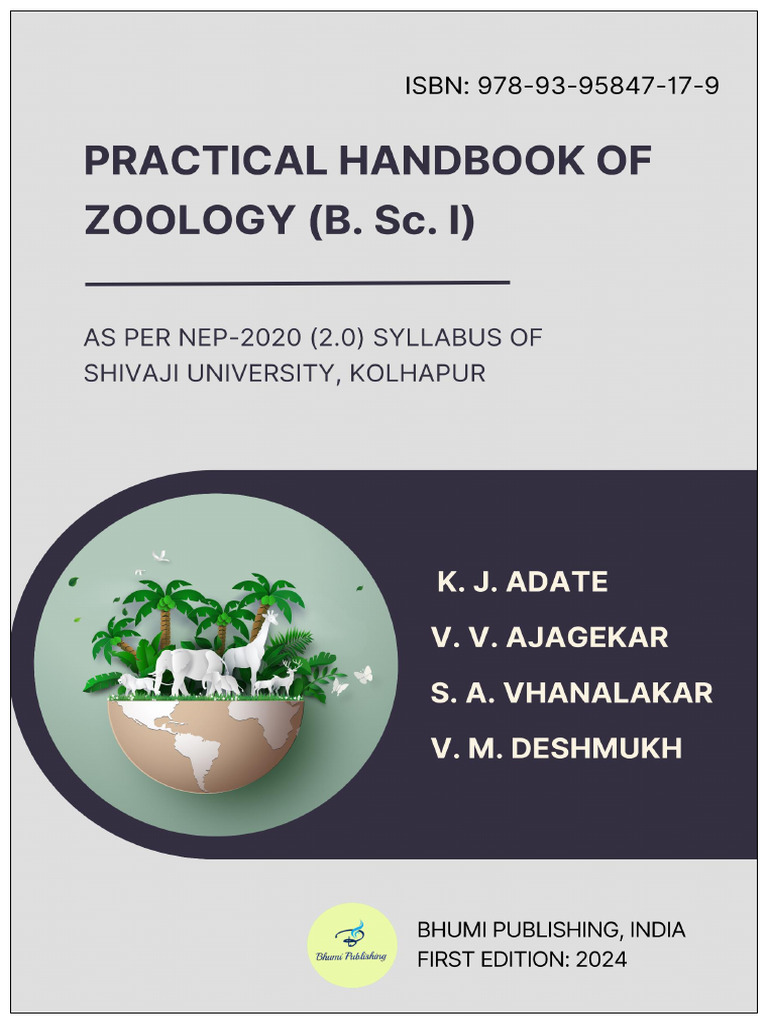 ISBN: 978-93-95847-17-9

PRACTICAL HANDBOOK OF ZOOLOGY (B. Sc. I)

AS PER NEP-2020 (2.0) SYLLABUS OF SHIVAJI UNIVERSITY, KOLHAPUR

K. J. ADATE
V. V. AJAGEKAR
S. A. VHANALAKAR
V. M. DESHMUKH

Bhumi Publishing

BHUMI PUBLISHING, INDIA
FIRST EDITION: 2024